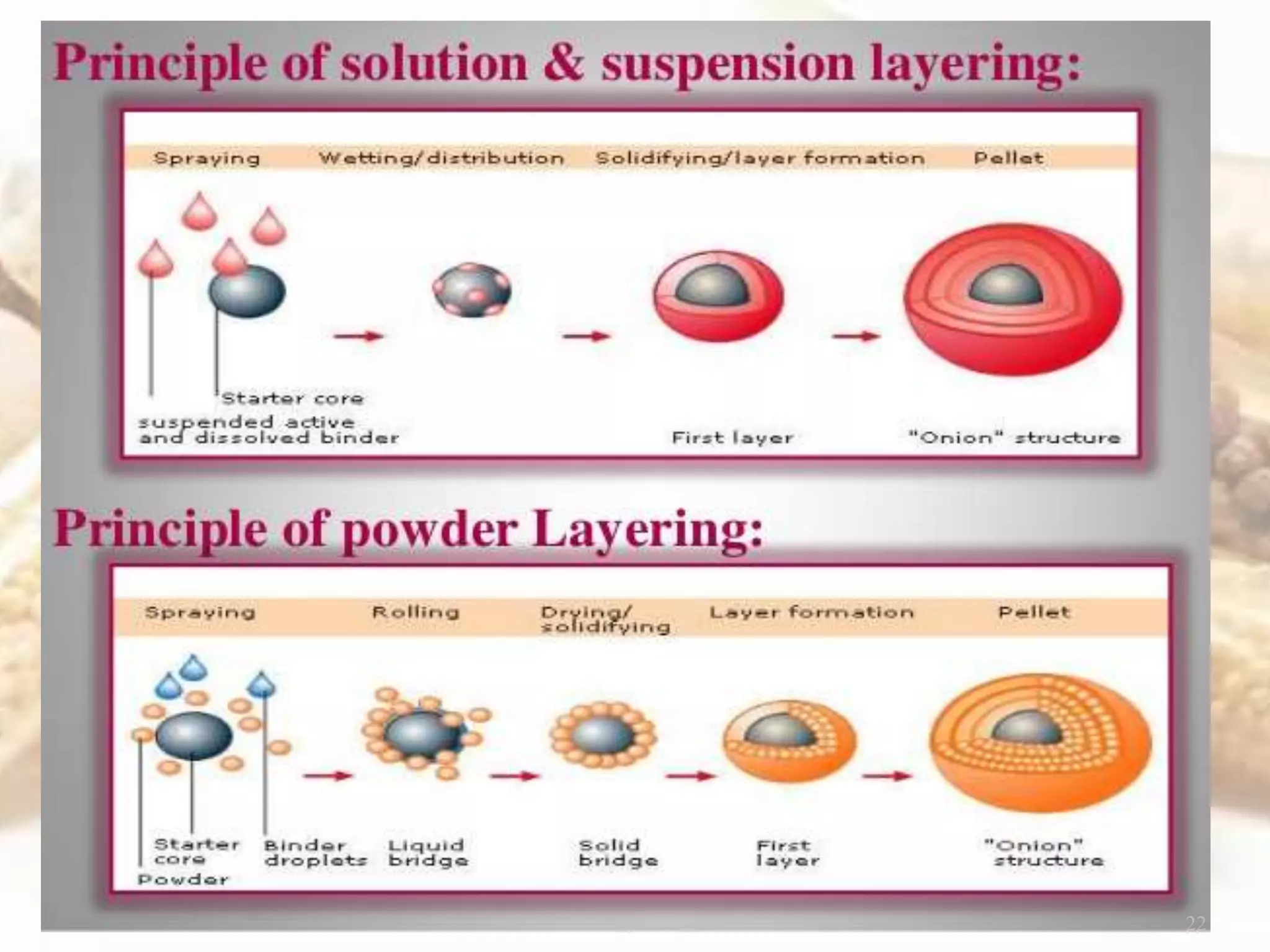 Principle of solution & suspension layering:

Spraying
Wetting/distribution
Solidifying/layer formation
Pellet

Starter core
suspended active and dissolved binder
First layer
"Onion" structure

Principle of powder Layering:

Spraying
Rolling
Drying/ solidifying
Layer formation
Pellet

Starter core
Binder droplets
Liquid bridge
Solid bridge
First layer
"Onion" structure
Powder

22